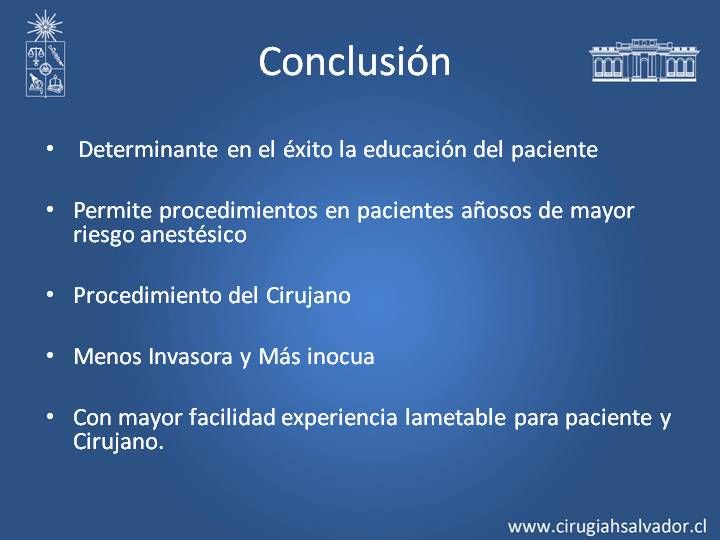 Conclusión

• Determinante en el éxito la educación del paciente

• Permite procedimientos en pacientes añosos de mayor riesgo anestésico

• Procedimiento del Cirujano

• Menos Invasora y Más inocua

• Con mayor facilidad experiencia lametable para paciente y Cirujano.

www.cirugiahsalvador.cl